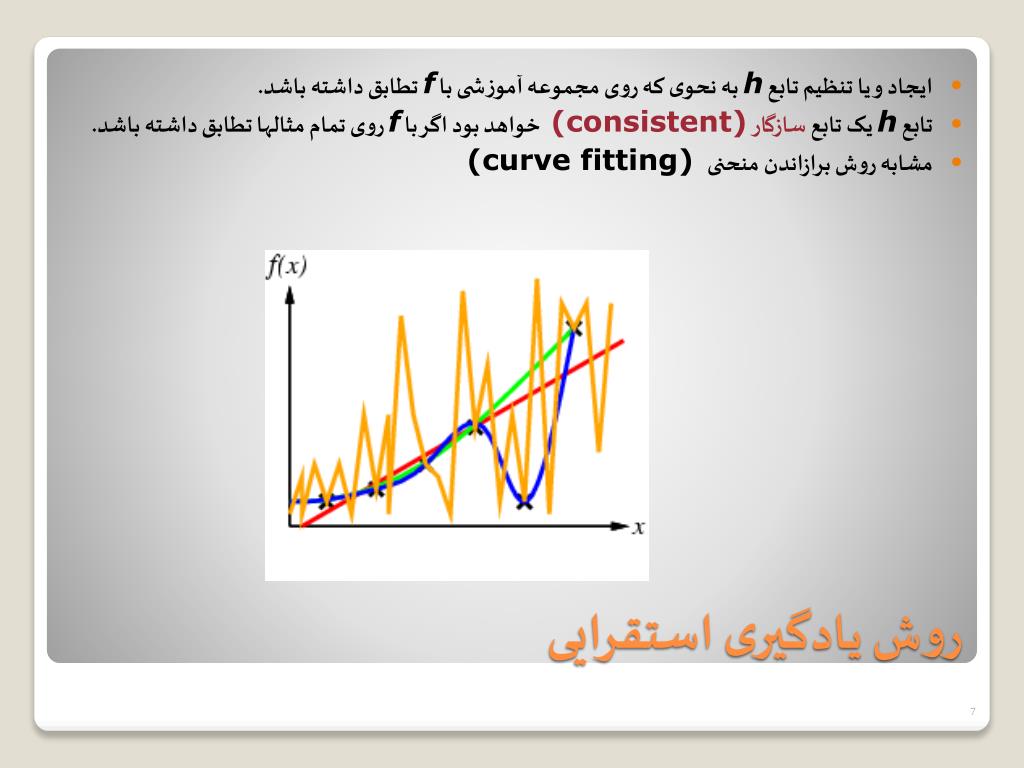 • ایجاد و یا تنظیم تابع $h$ به نحوی که روی مجموعه آموزشی با $f$ تطابق داشته باشد.
• تابع $h$ یک تابع سازگار (consistent) خواهد بود اگر با $f$ روی تمام مثالها تطابق داشته باشد.
• مشابه روش برازاندن منحنی (curve fitting)

$f(x)$

$x$

روش یادگیری استقرایی

7